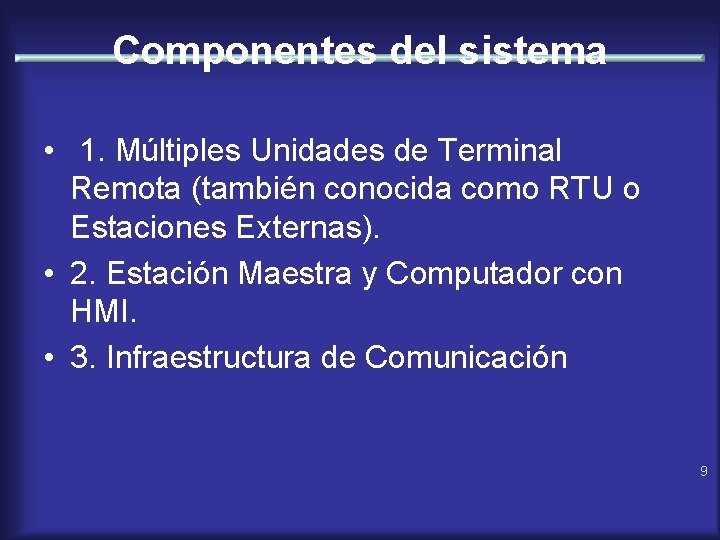 Componentes del sistema

• 1. Múltiples Unidades de Terminal Remota (también conocida como RTU o Estaciones Externas).
• 2. Estación Maestra y Computador con HMI.
• 3. Infraestructura de Comunicación

9